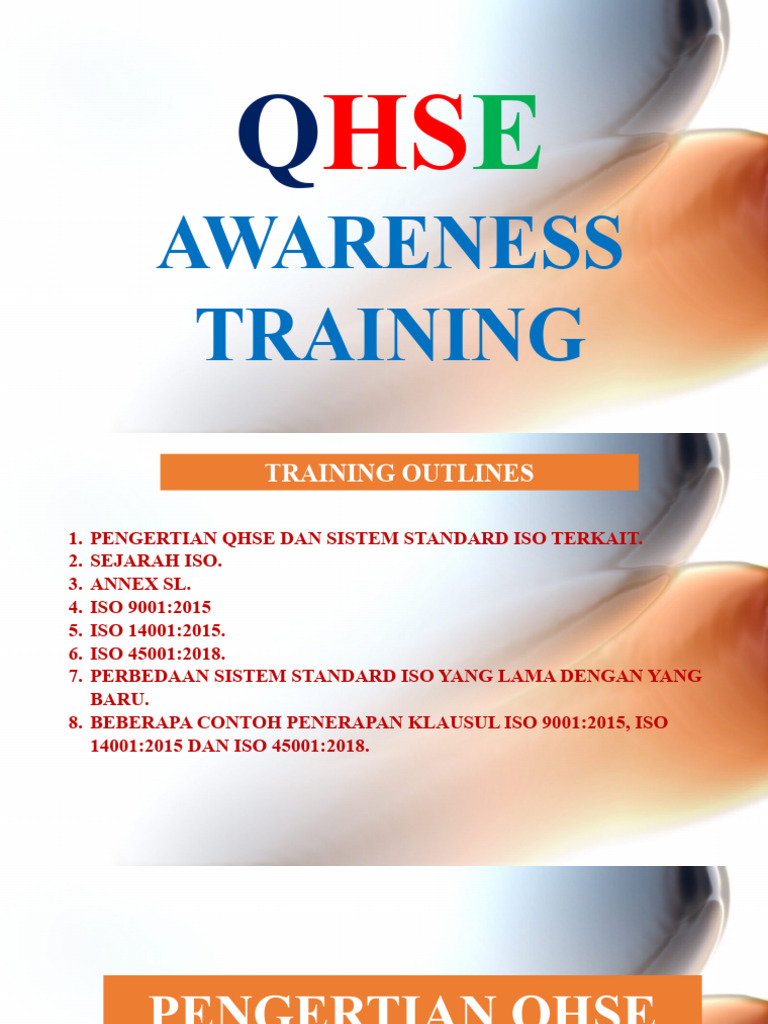 QHSE
AWARENESS TRAINING

TRAINING OUTLINES

1. PENGERTIAN QHSE DAN SISTEM STANDARD ISO TERKAIT.
2. SEJARAH ISO.
3. ANNEX SL.
4. ISO 9001:2015
5. ISO 14001:2015.
6. ISO 45001:2018.
7. PERBEDAAN SISTEM STANDARD ISO YANG LAMA DENGAN YANG BARU.
8. BEBERAPA CONTOH PENERAPAN KLAUSUL ISO 9001:2015, ISO 14001:2015 DAN ISO 45001:2018.

PENGERTIAN QHSE